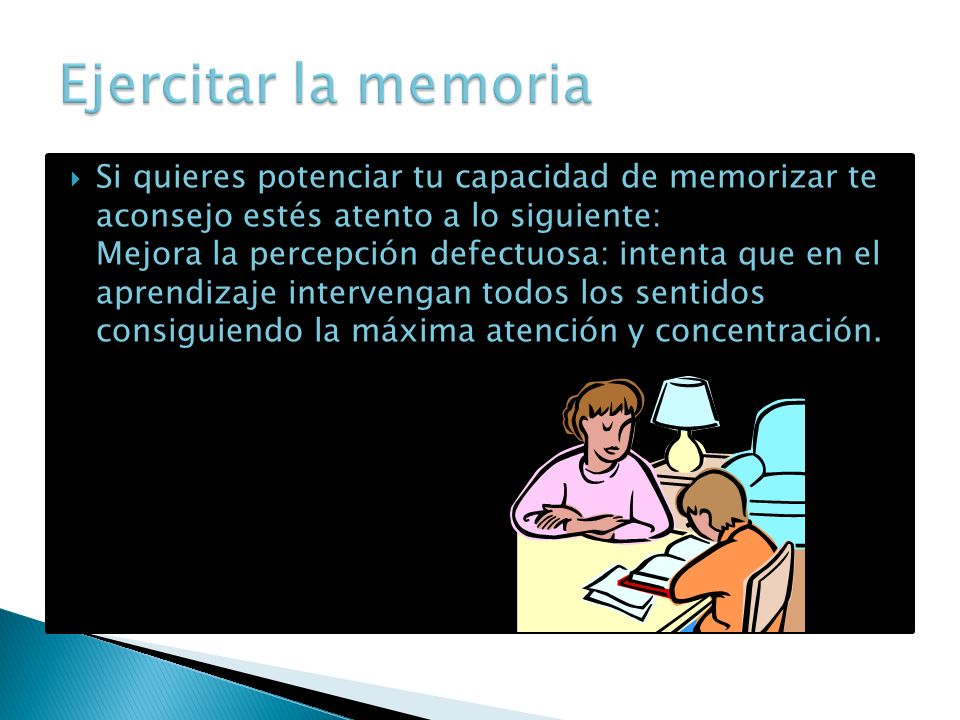 Ejercitar la memoria

Si quieres potenciar tu capacidad de memorizar te aconsejo estés atento a lo siguiente:
Mejora la percepción defectuosa: intenta que en el aprendizaje intervengan todos los sentidos consiguiendo la máxima atención y concentración.